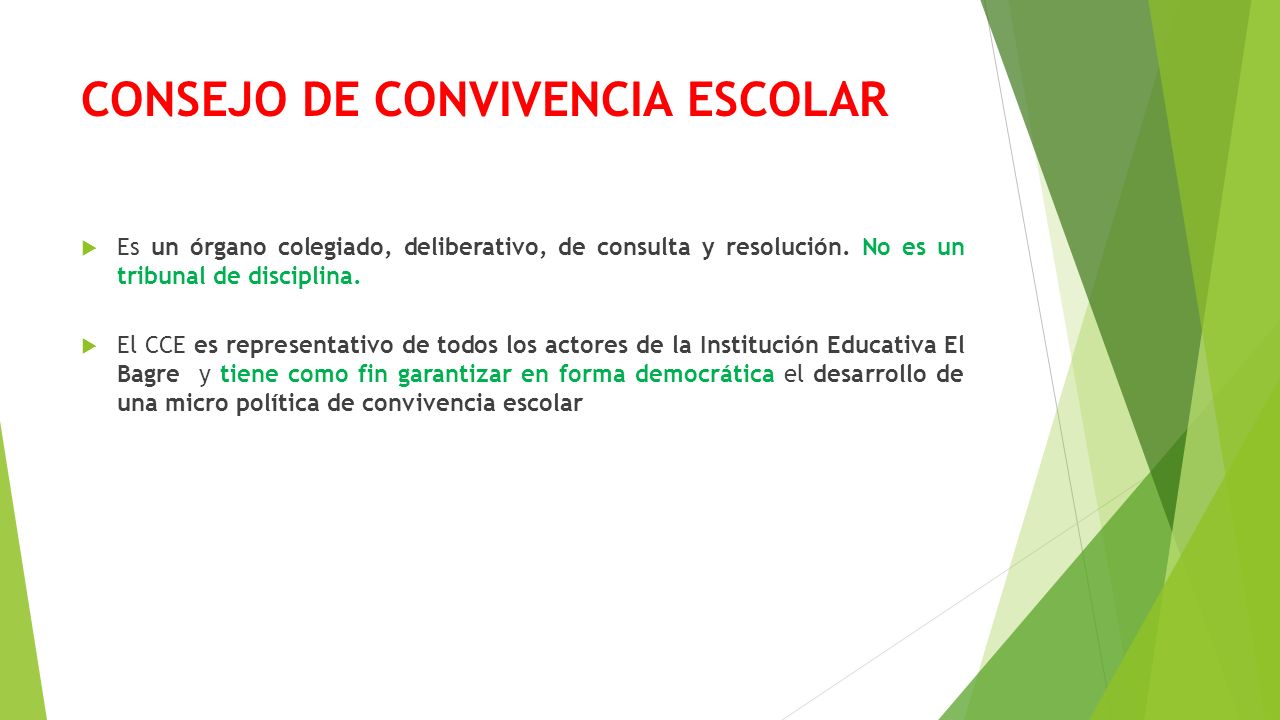 CONSEJO DE CONVIVENCIA ESCOLAR

Es un órgano colegiado, deliberativo, de consulta y resolución. No es un tribunal de disciplina.

El CCE es representativo de todos los actores de la Institución Educativa El Bagre y tiene como fin garantizar en forma democrática el desarrollo de una micro política de convivencia escolar